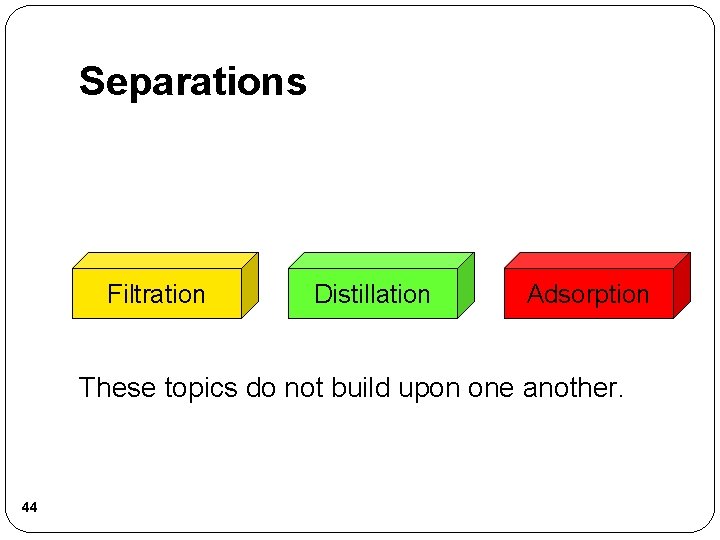 Separations

Filtration

Distillation

Adsorption

These topics do not build upon one another.

44